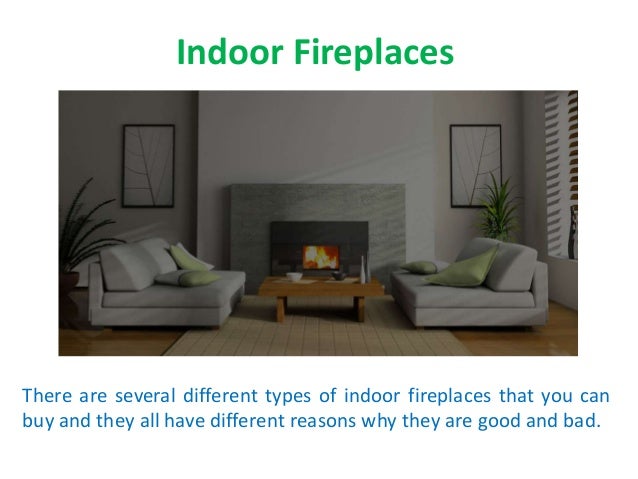 Indoor Fireplaces

There are several different types of indoor fireplaces that you can buy and they all have different reasons why they are good and bad.